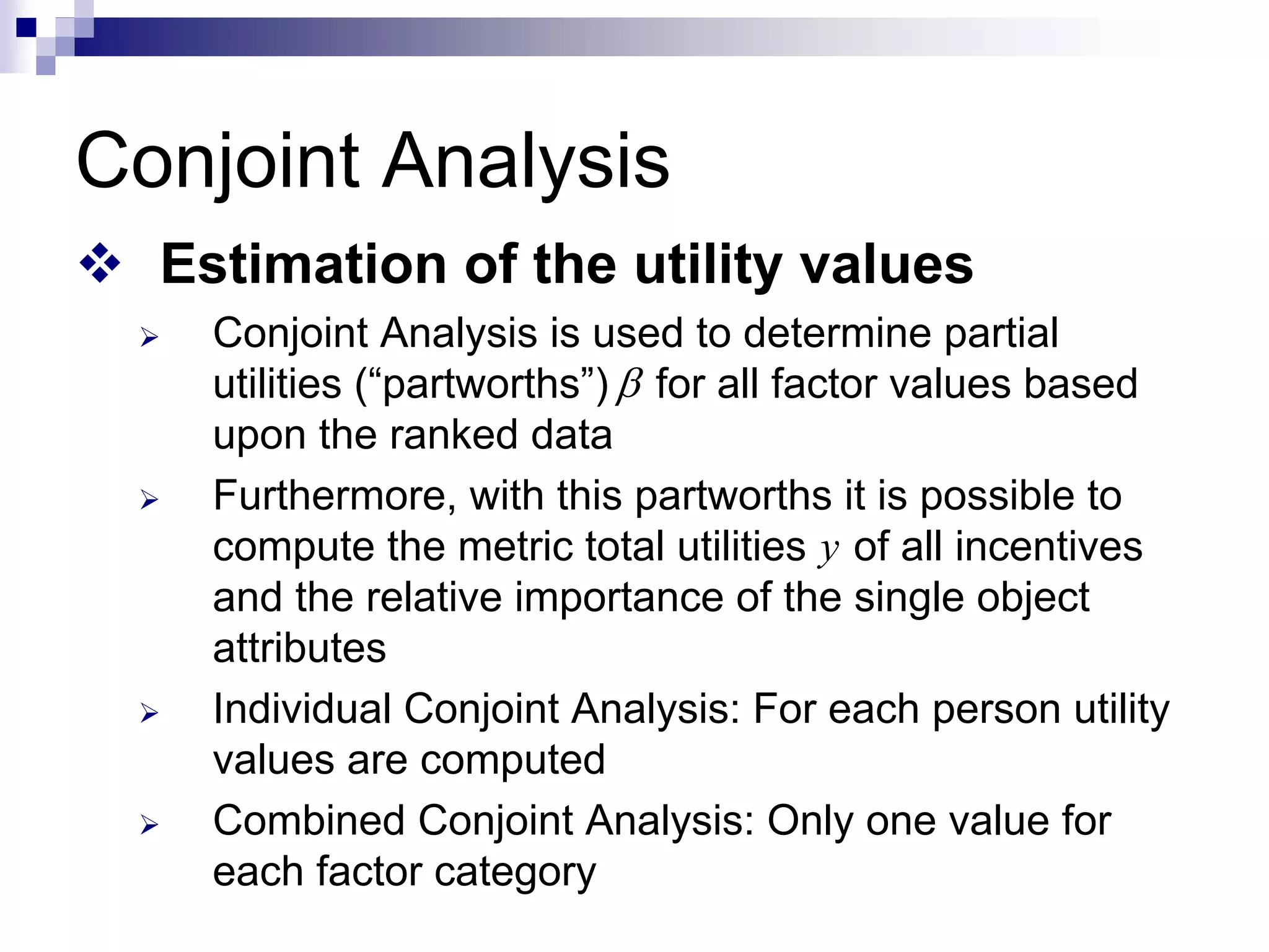 Conjoint Analysis

❖ Estimation of the utility values

➢ Conjoint Analysis is used to determine partial utilities (“partworths”) $\beta$ for all factor values based upon the ranked data

➢ Furthermore, with this partworths it is possible to compute the metric total utilities $y$ of all incentives and the relative importance of the single object attributes

➢ Individual Conjoint Analysis: For each person utility values are computed

➢ Combined Conjoint Analysis: Only one value for each factor category